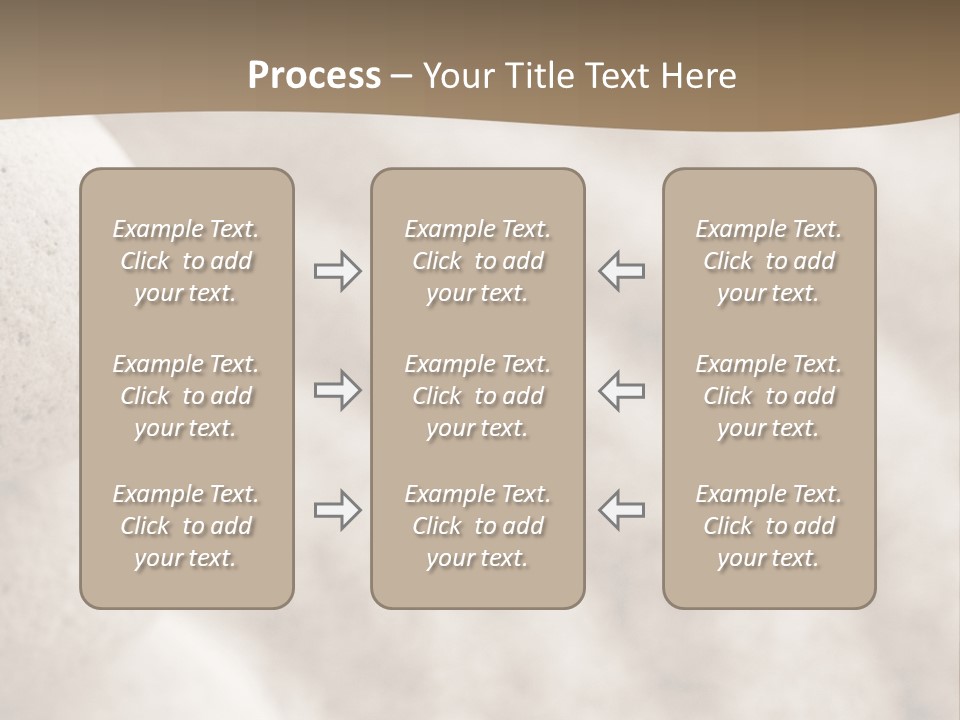 Process – Your Title Text Here

Example Text. Click to add your text.

Example Text. Click to add your text.

Example Text. Click to add your text.

Example Text. Click to add your text.

Example Text. Click to add your text.

Example Text. Click to add your text.

Example Text. Click to add your text.

Example Text. Click to add your text.

Example Text. Click to add your text.